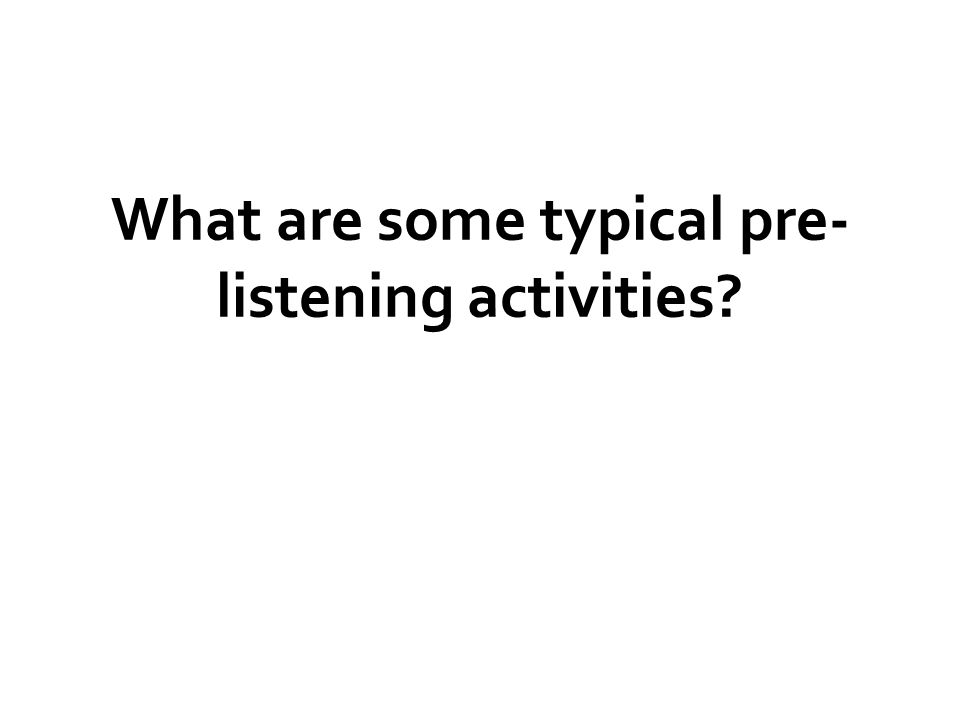 What are some typical pre-listening activities?